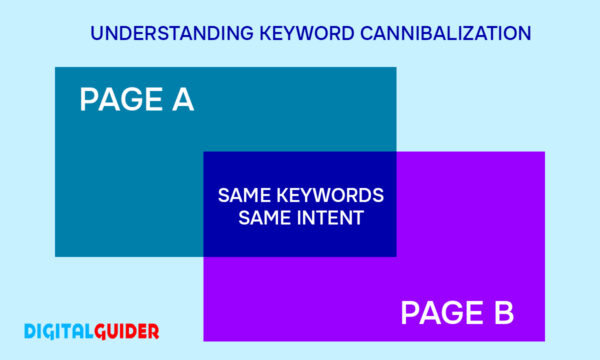 UNDERSTANDING KEYWORD CANNIBALIZATION

PAGE A

SAME KEYWORDS
SAME INTENT

PAGE B

DIGITALGUIDER